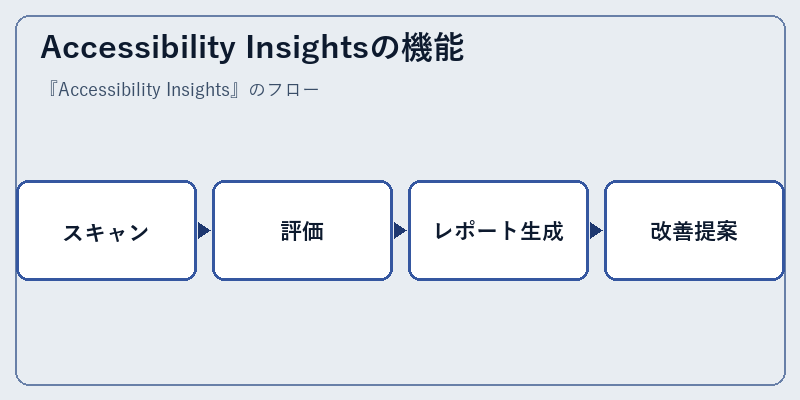 Accessibility Insightsの機能

『Accessibility Insights』のフロー

スキャン

評価

レポート生成

改善提案